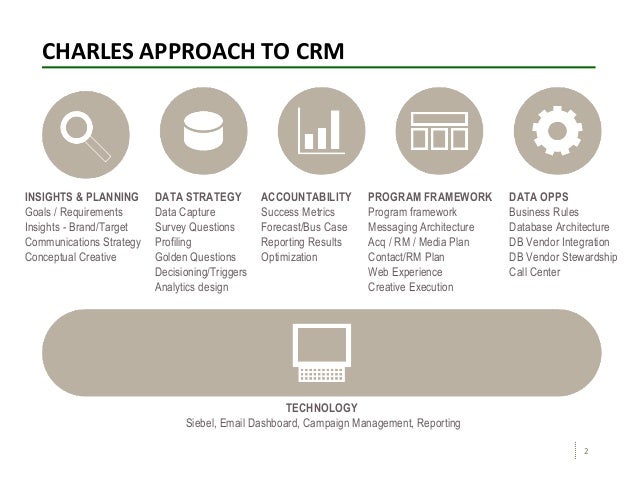 CHARLES APPROACH TO CRM

INSIGHTS & PLANNING
Goals / Requirements
Insights - Brand/Target
Communications Strategy
Conceptual Creative

DATA STRATEGY
Data Capture
Survey Questions
Profiling
Golden Questions
Decisioning/Triggers
Analytics design

ACCOUNTABILITY
Success Metrics
Forecast/Bus Case
Reporting Results
Optimization

PROGRAM FRAMEWORK
Program framework
Messaging Architecture
Acq / RM / Media Plan
Contact/RM Plan
Web Experience
Creative Execution

DATA OPPS
Business Rules
Database Architecture
DB Vendor Integration
DB Vendor Stewardship
Call Center

TECHNOLOGY
Siebel, Email Dashboard, Campaign Management, Reporting

2